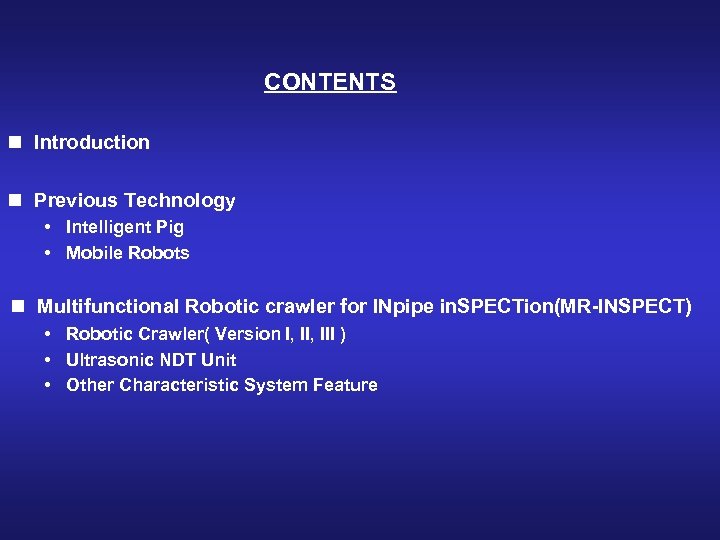 CONTENTS

■ Introduction

■ Previous Technology
• Intelligent Pig
• Mobile Robots

■ Multifunctional Robotic crawler for INpipe inSPECTion(MR-INSPECT)
• Robotic Crawler( Version I, II, III )
• Ultrasonic NDT Unit
• Other Characteristic System Feature